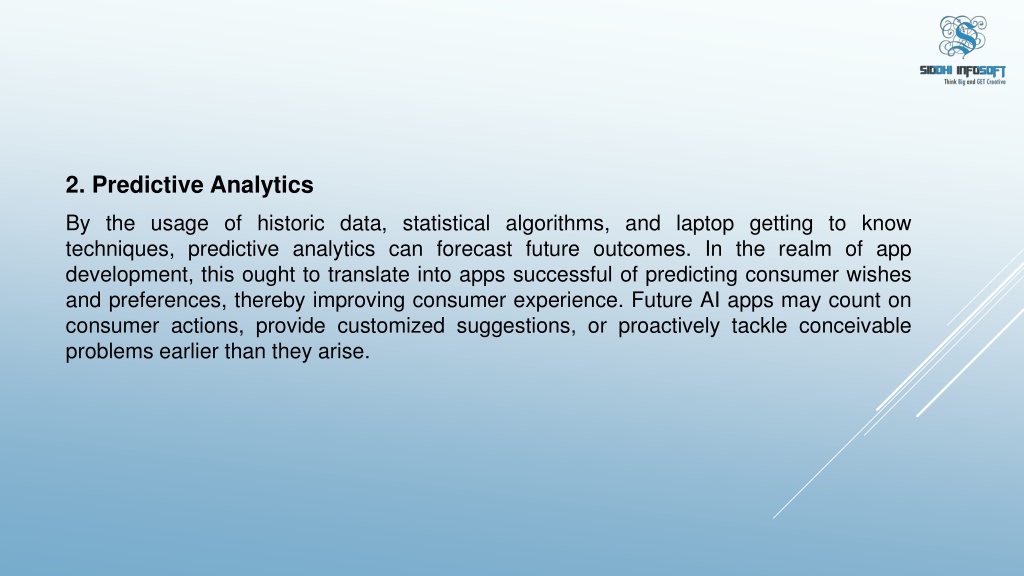 SIDDHI INFOSOFT
Think Big and GET Creative

2. Predictive Analytics

By the usage of historic data, statistical algorithms, and laptop getting to know techniques, predictive analytics can forecast future outcomes. In the realm of app development, this ought to translate into apps successful of predicting consumer wishes and preferences, thereby improving consumer experience. Future AI apps may count on consumer actions, provide customized suggestions, or proactively tackle conceivable problems earlier than they arise.